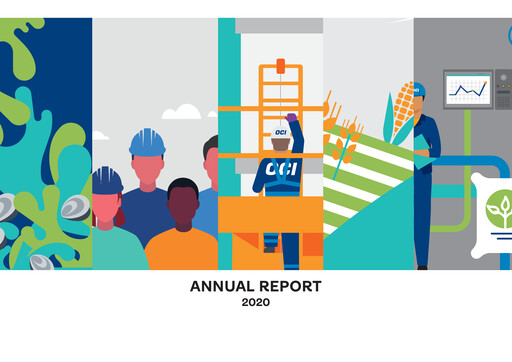 OCI

OCI

ANNUAL REPORT
2020